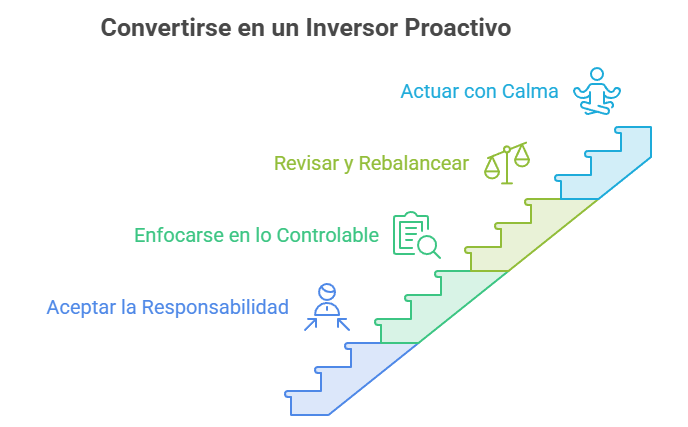 Convertirse en un Inversor Proactivo

Actuar con Calma

Revisar y Rebalancear

Enfocarse en lo Controlable

Aceptar la Responsabilidad